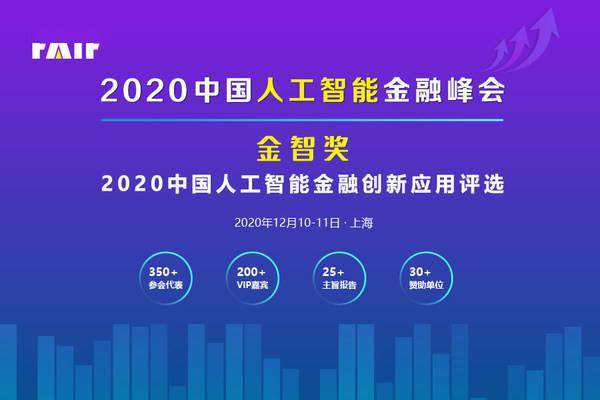 rair

2020中国人工智能金融峰会

金智奖
2020中国人工智能金融创新应用评选

2020年12月10-11日 · 上海

350+
参会代表

200+
VIP嘉宾

25+
主旨报告

30+
赞助单位